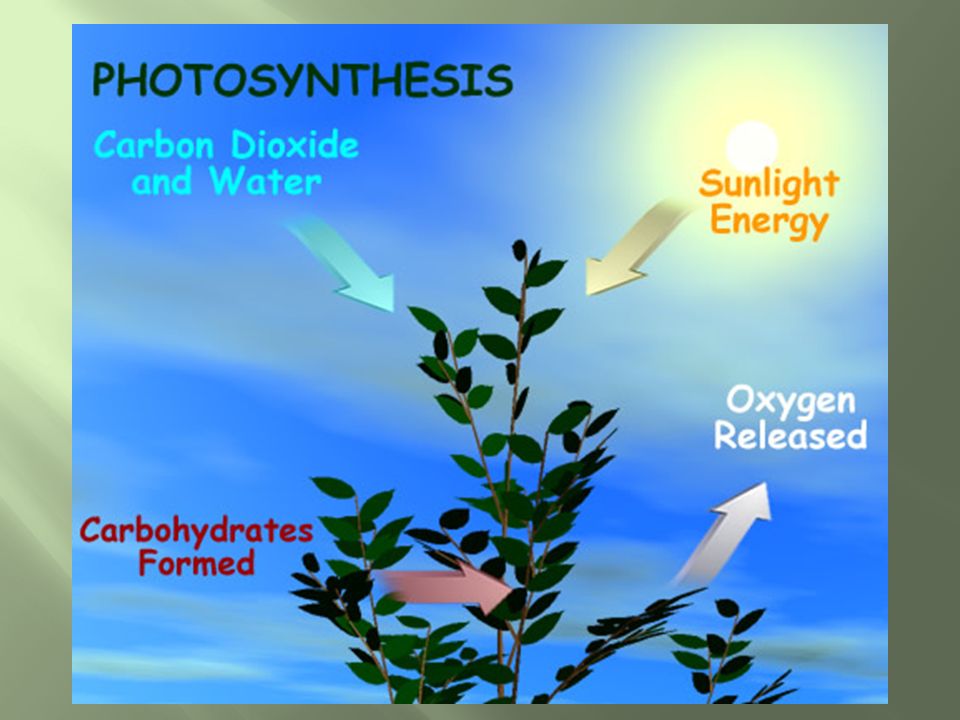 PHOTOSYNTHESIS

Carbon Dioxide and Water

Sunlight Energy

Oxygen Released

Carbohydrates Formed